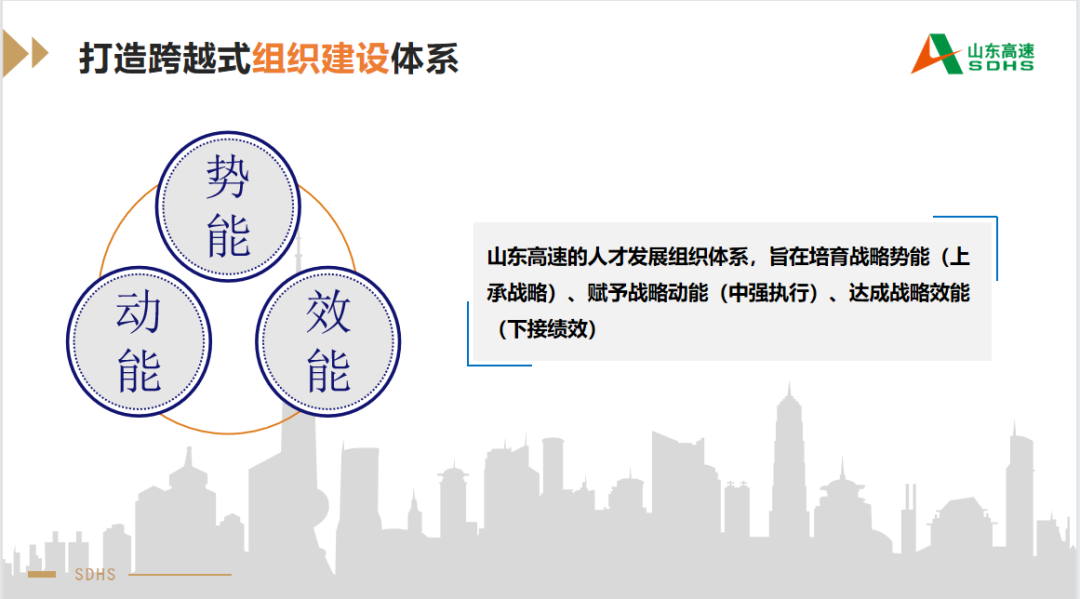 打造跨越式组织建设体系

山东高速
SDHS

势能

动能

效能

山东高速的人才发展组织体系，旨在培育战略势能（上承战略）、赋予战略动能（中强执行）、达成战略效能（下接绩效）

SDHS